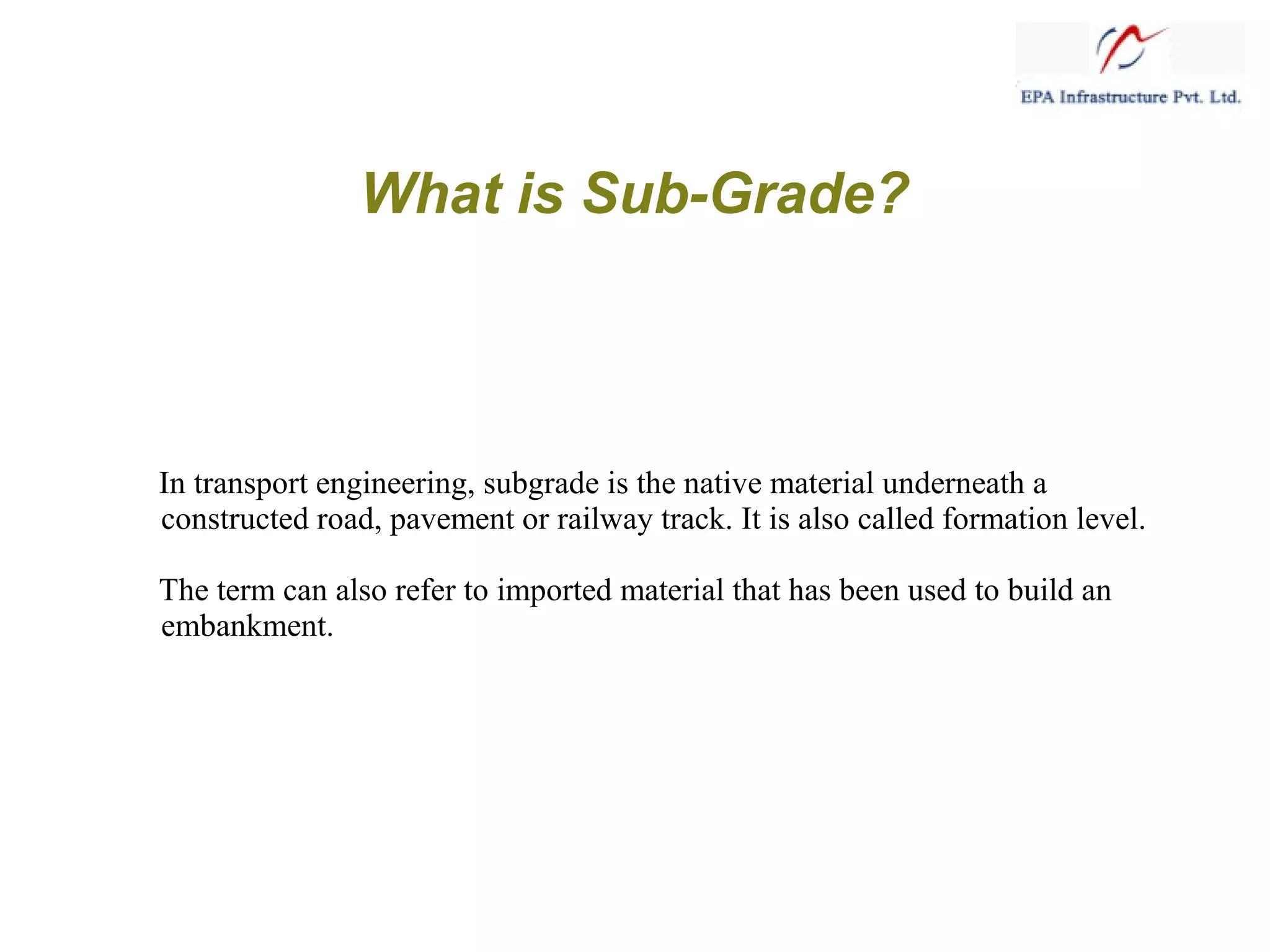 EPA Infrastructure Pvt. Ltd.

What is Sub-Grade?

In transport engineering, subgrade is the native material underneath a constructed road, pavement or railway track. It is also called formation level.

The term can also refer to imported material that has been used to build an embankment.